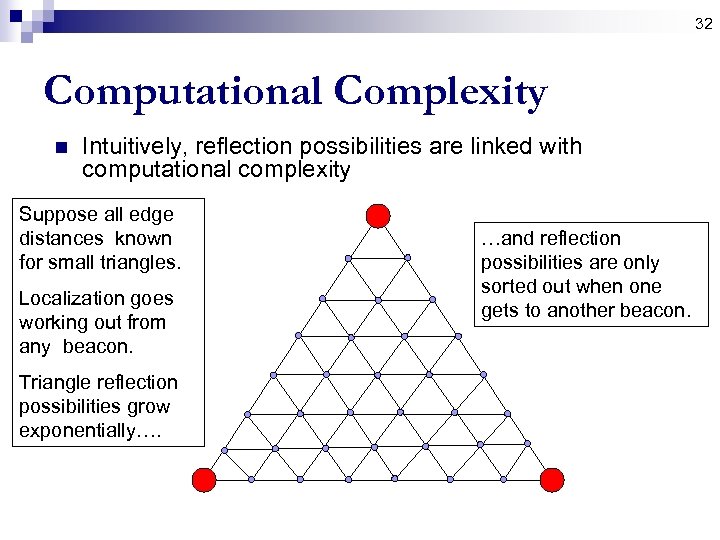 32

Computational Complexity

Intuitively, reflection possibilities are linked with computational complexity

Suppose all edge distances known for small triangles.

Localization goes working out from any beacon.

Triangle reflection possibilities grow exponentially….

…and reflection possibilities are only sorted out when one gets to another beacon.